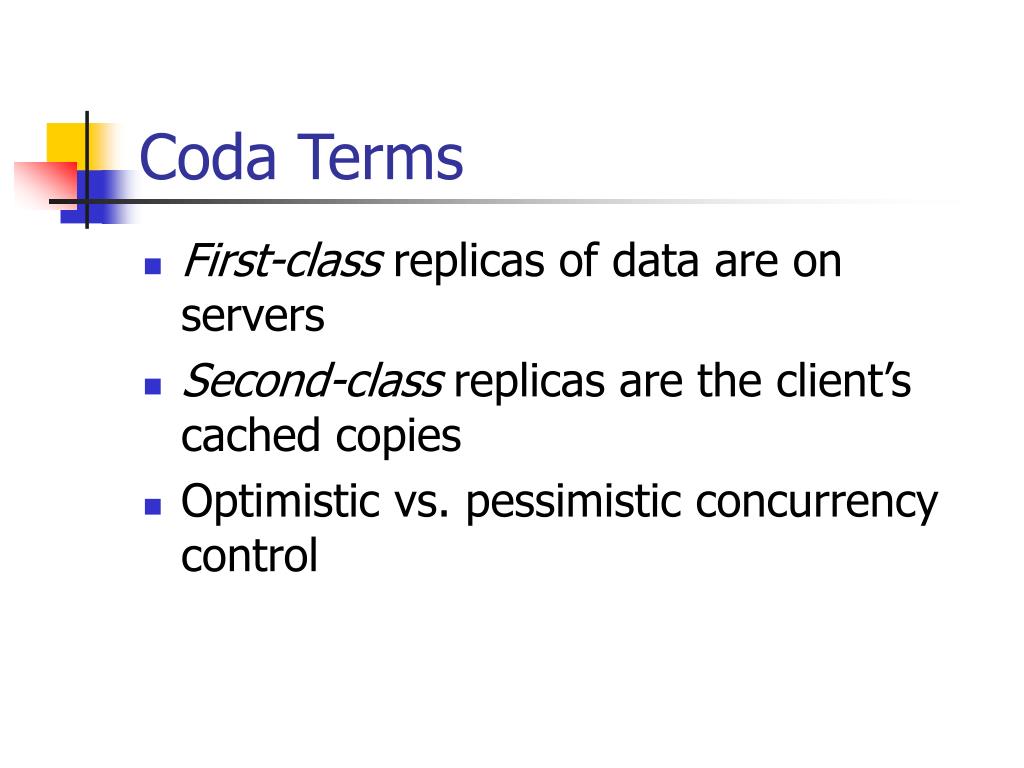 Coda Terms

- First-class replicas of data are on servers
- Second-class replicas are the client's cached copies
- Optimistic vs. pessimistic concurrency control